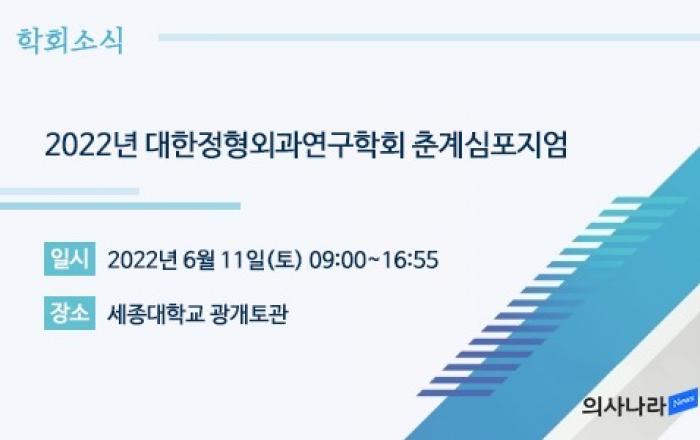 학회소식

2022년 대한정형외과연구학회 춘계심포지엄

일시 2022년 6월 11일(토) 09:00~16:55

장소 세종대학교 광개토관

의사나라 News